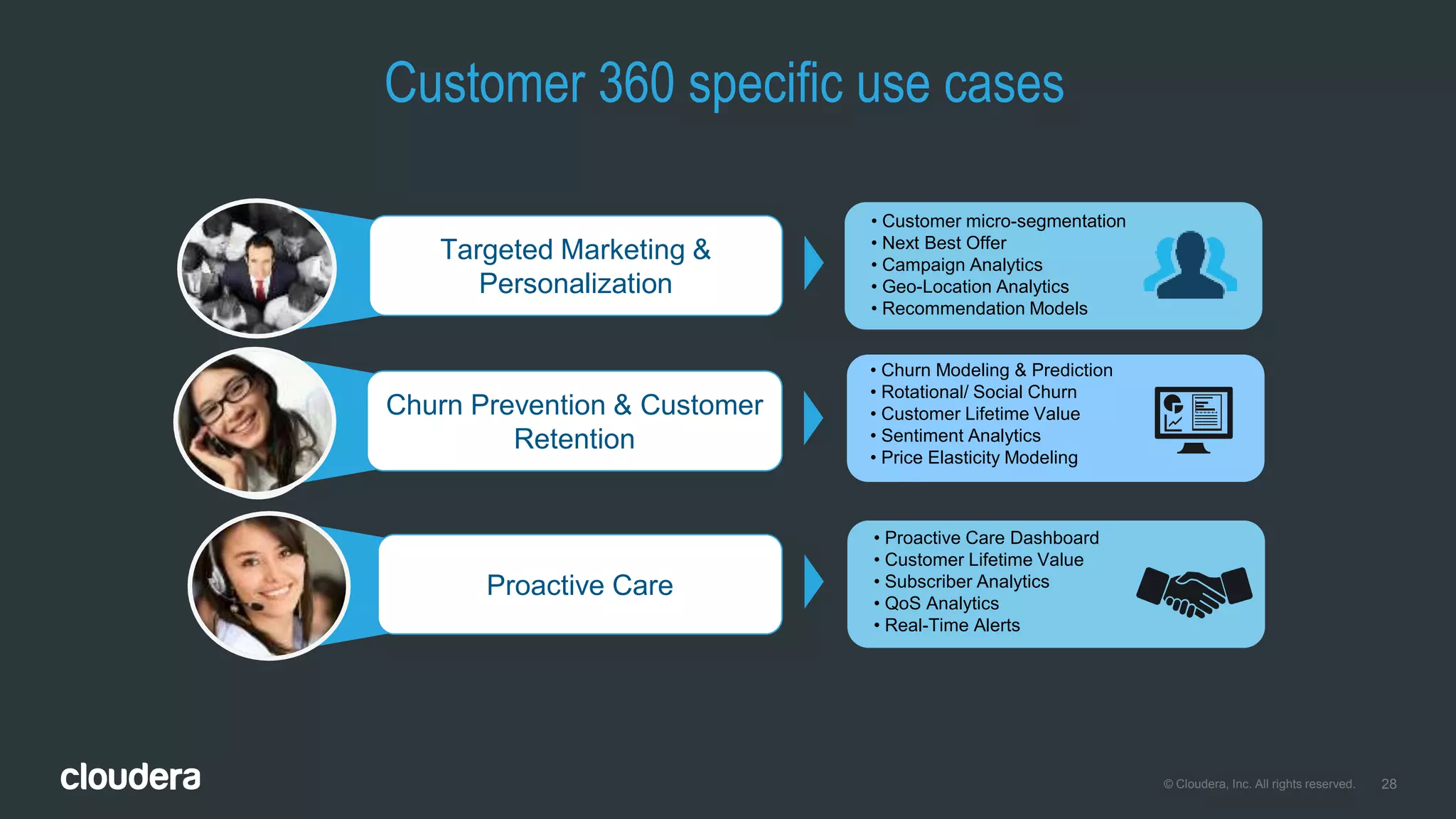 Customer 360 specific use cases

Targeted Marketing & Personalization

• Customer micro-segmentation
• Next Best Offer
• Campaign Analytics
• Geo-Location Analytics
• Recommendation Models

Churn Prevention & Customer Retention

• Churn Modeling & Prediction
• Rotational/ Social Churn
• Customer Lifetime Value
• Sentiment Analytics
• Price Elasticity Modeling

Proactive Care

• Proactive Care Dashboard
• Customer Lifetime Value
• Subscriber Analytics
• QoS Analytics
• Real-Time Alerts

cloudera

© Cloudera, Inc. All rights reserved. 28